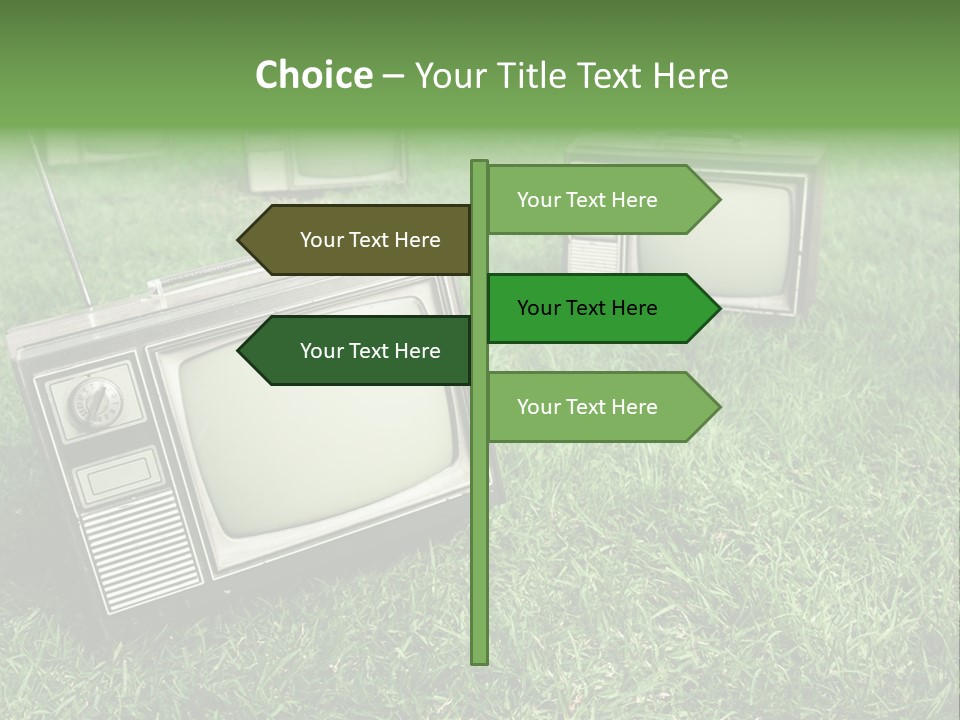 Choice – Your Title Text Here

Your Text Here

Your Text Here

Your Text Here

Your Text Here

Your Text Here